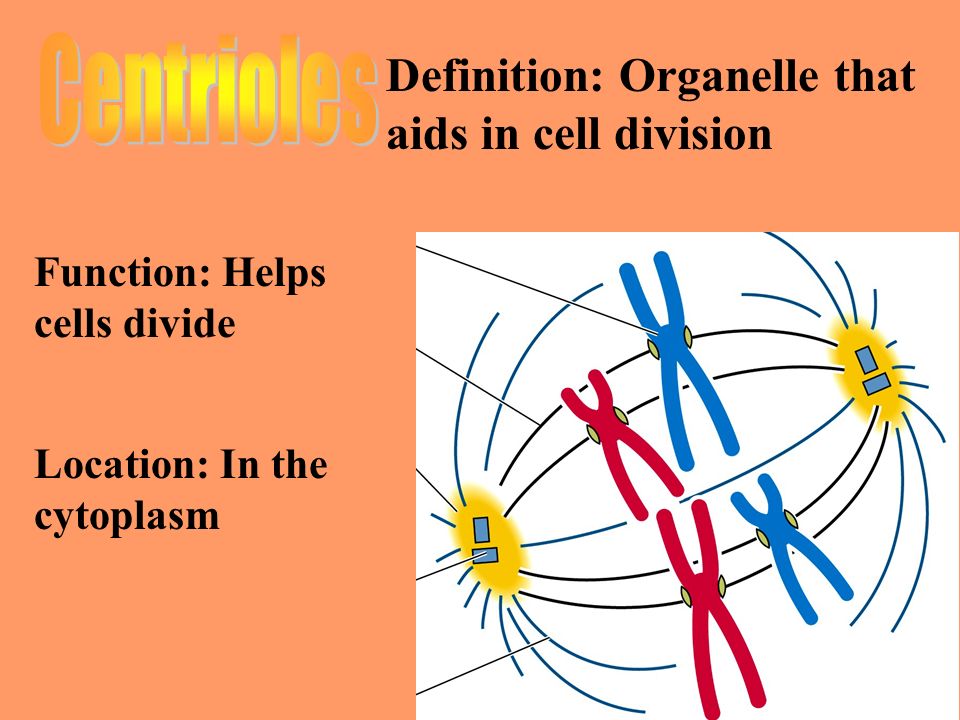 Centrioles

Definition: Organelle that aids in cell division

Function: Helps cells divide

Location: In the cytoplasm